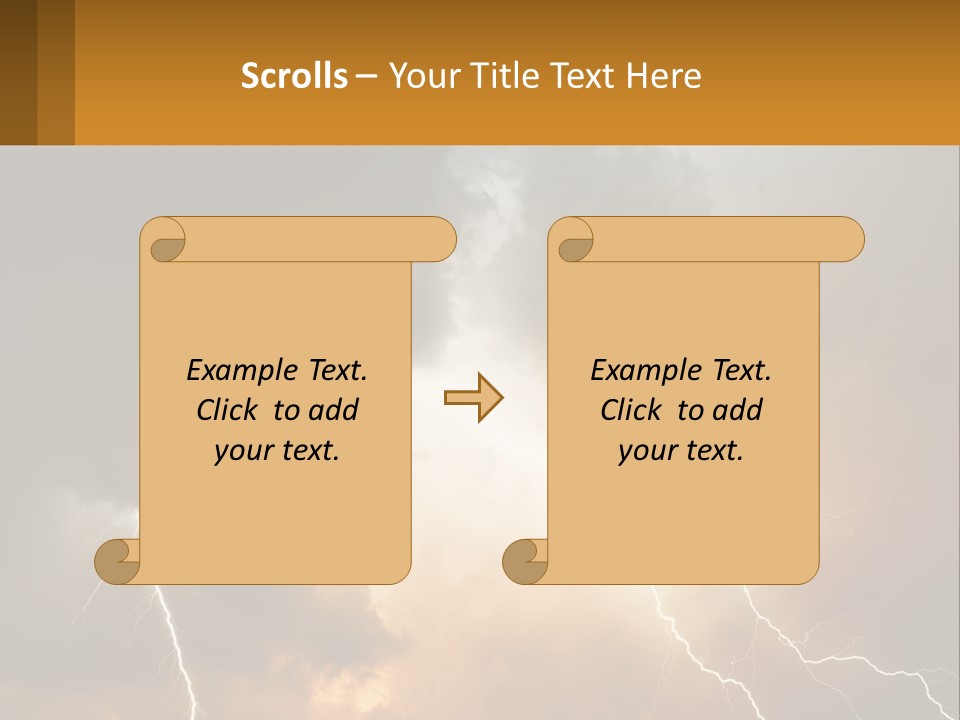 Scrolls – Your Title Text Here

Example Text. Click to add your text.

Example Text. Click to add your text.